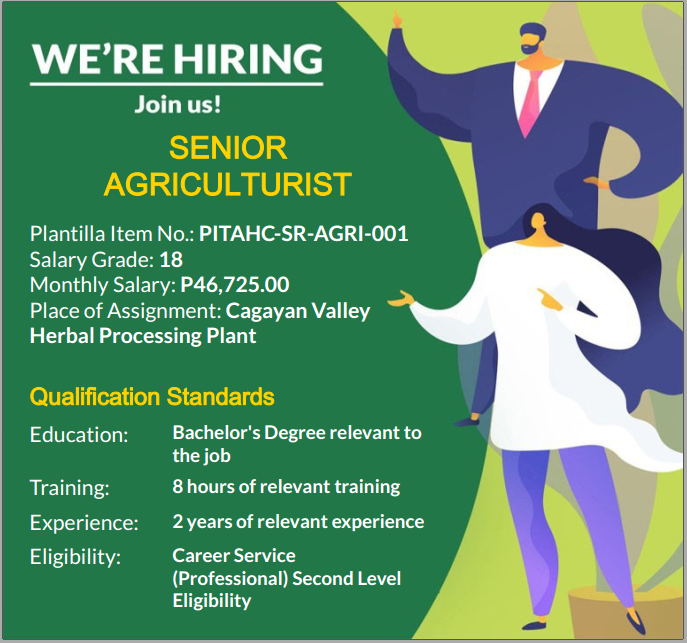 WE'RE HIRING

Join us!

SENIOR AGRICULTURIST

Plantilla Item No.: PITAHC-SR-AGRI-001
Salary Grade: 18
Monthly Salary: P46,725.00
Place of Assignment: Cagayan Valley Herbal Processing Plant

Qualification Standards

Education: Bachelor's Degree relevant to the job

Training: 8 hours of relevant training

Experience: 2 years of relevant experience

Eligibility: Career Service (Professional) Second Level Eligibility